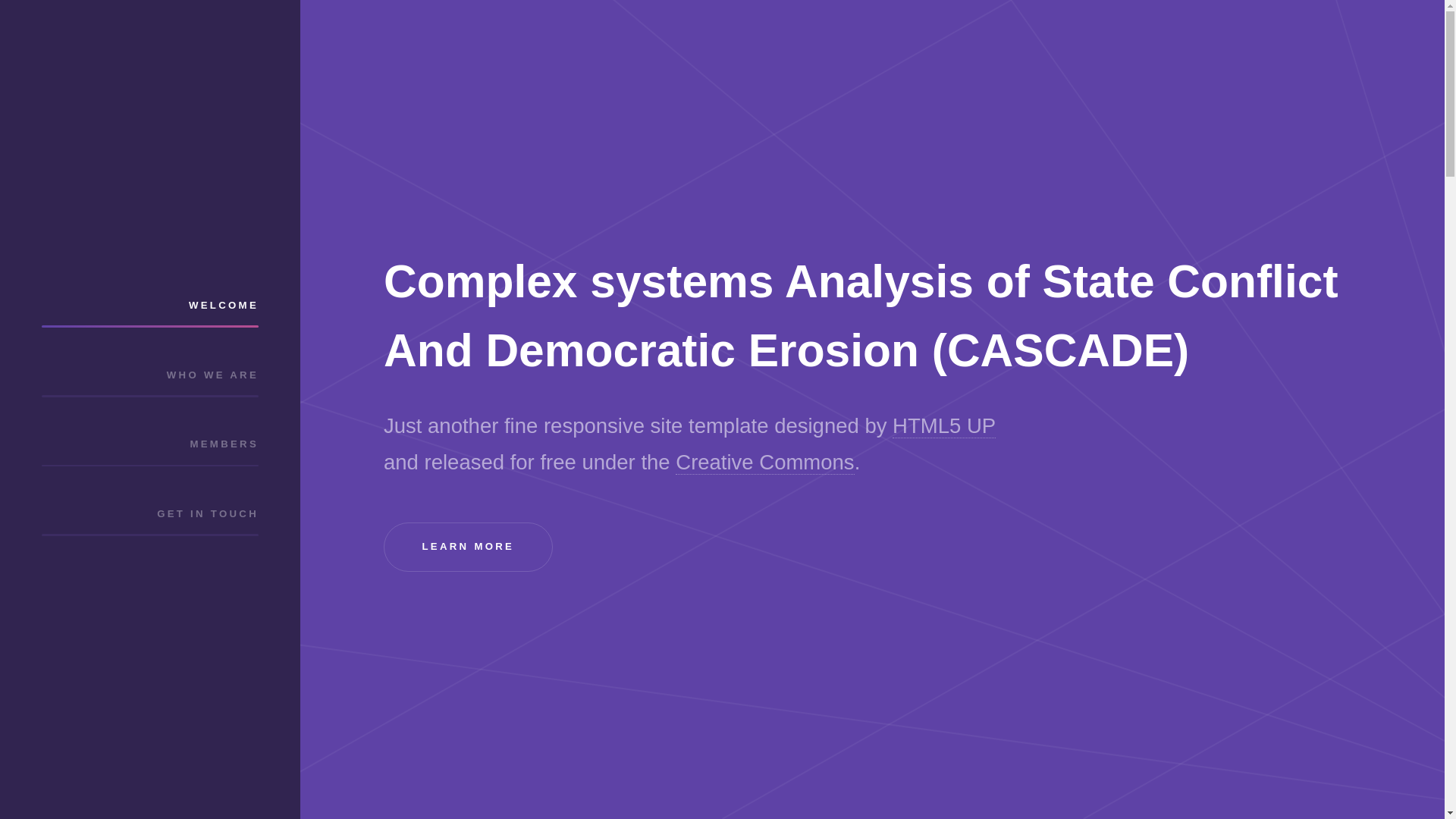 WELCOME

WHO WE ARE

MEMBERS

GET IN TOUCH

Complex systems Analysis of State Conflict And Democratic Erosion (CASCADE)

Just another fine responsive site template designed by HTML5 UP and released for free under the Creative Commons.

LEARN MORE